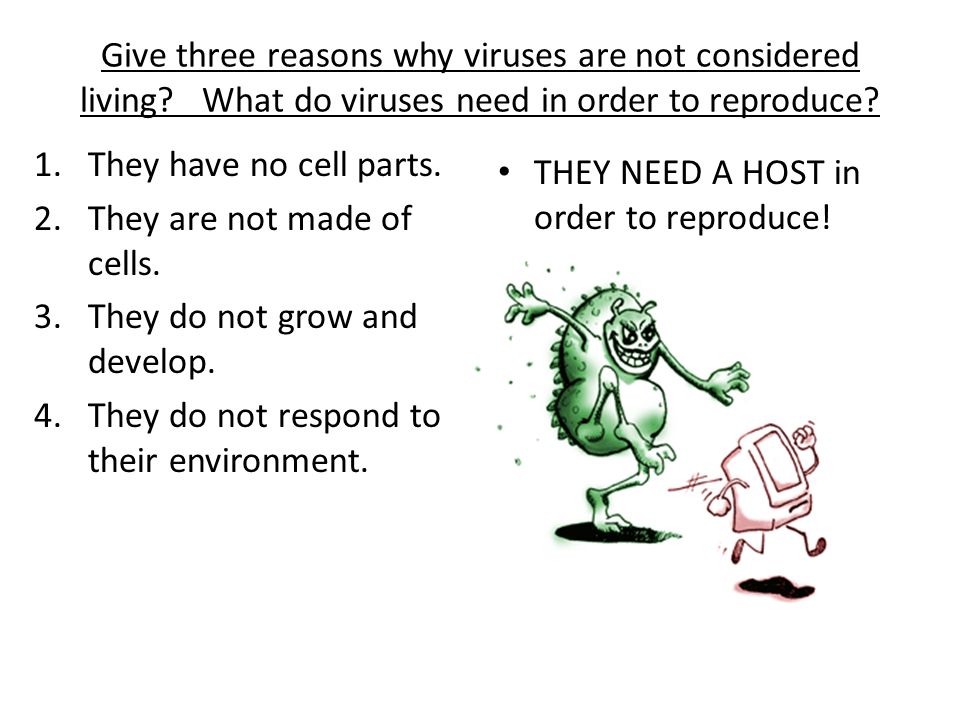 Give three reasons why viruses are not considered living? What do viruses need in order to reproduce?

1. They have no cell parts.
2. They are not made of cells.
3. They do not grow and develop.
4. They do not respond to their environment.

• THEY NEED A HOST in order to reproduce!